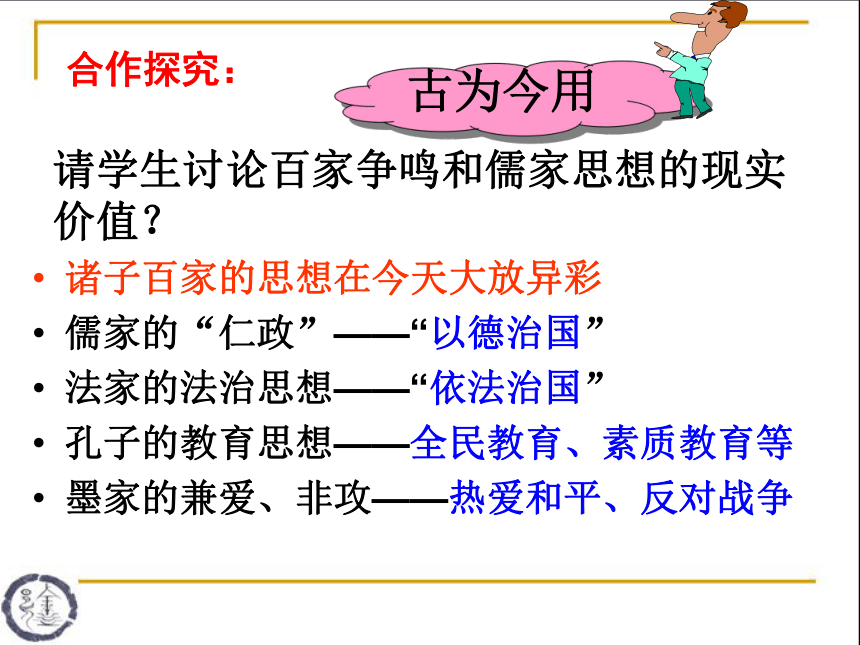 合作探究：

古为今用

请学生讨论百家争鸣和儒家思想的现实价值？

• 诸子百家的思想在今天大放异彩
• 儒家的“仁政”——“以德治国”
• 法家的法治思想——“依法治国”
• 孔子的教育思想——全民教育、素质教育等
• 墨家的兼爱、非攻——热爱和平、反对战争